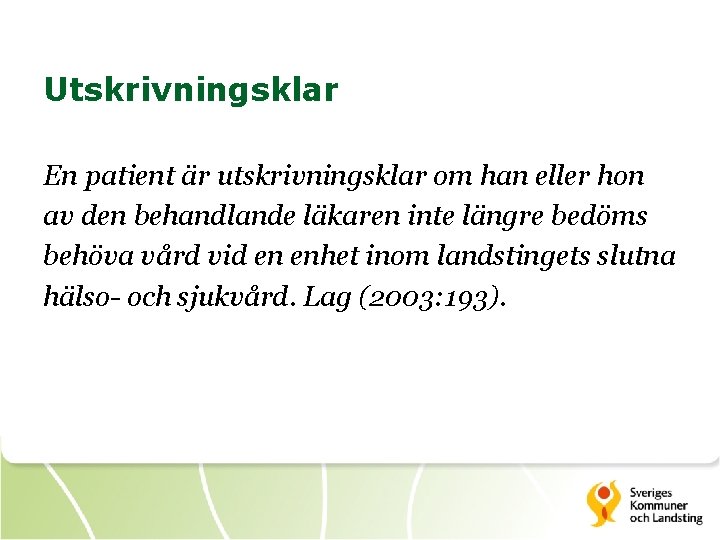 Utskrivningsklar

En patient är utskrivningsklar om han eller hon av den behandlande läkaren inte längre bedöms behöva vård vid en enhet inom landstingets slutna hälso- och sjukvård. Lag (2003:193).

Sveriges
Kommuner
och Landsting